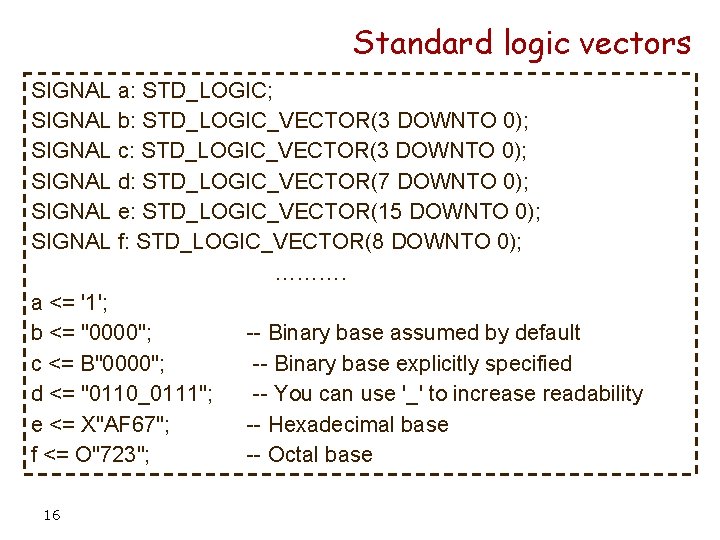 Standard logic vectors

SIGNAL a: STD_LOGIC;
SIGNAL b: STD_LOGIC_VECTOR(3 DOWNTO 0);
SIGNAL c: STD_LOGIC_VECTOR(3 DOWNTO 0);
SIGNAL d: STD_LOGIC_VECTOR(7 DOWNTO 0);
SIGNAL e: STD_LOGIC_VECTOR(15 DOWNTO 0);
SIGNAL f: STD_LOGIC_VECTOR(8 DOWNTO 0);
……….
a <= '1';
b <= "0000"; -- Binary base assumed by default
c <= B"0000"; -- Binary base explicitly specified
d <= "0110_0111"; -- You can use '_' to increase readability
e <= X"AF67"; -- Hexadecimal base
f <= O"723"; -- Octal base

16